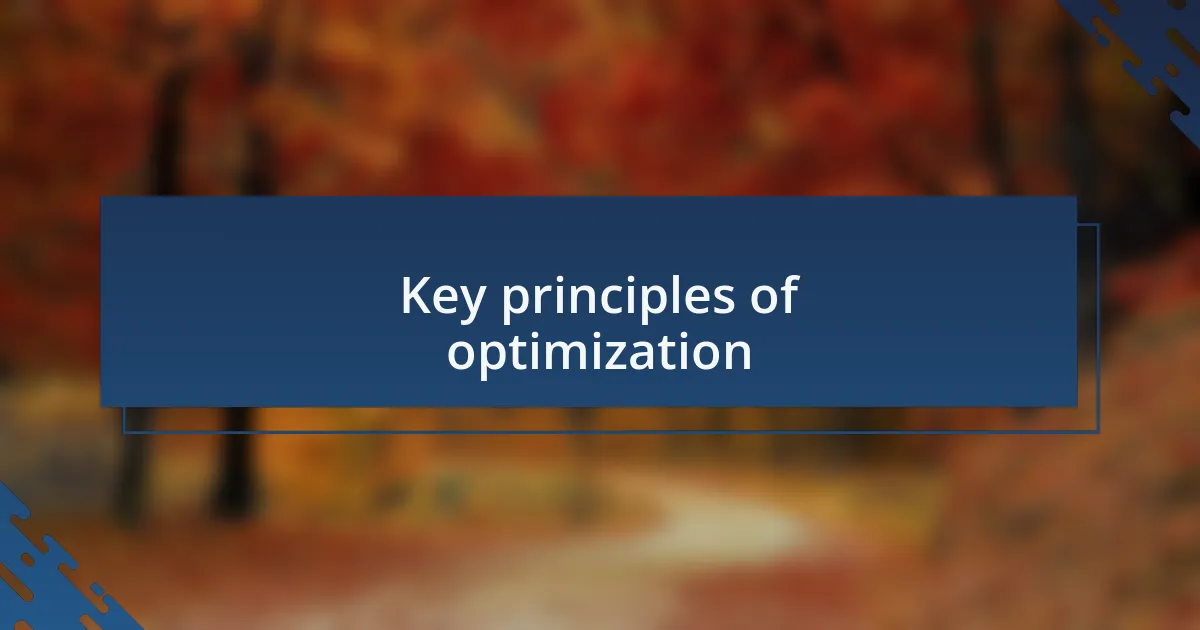 Key principles of optimization